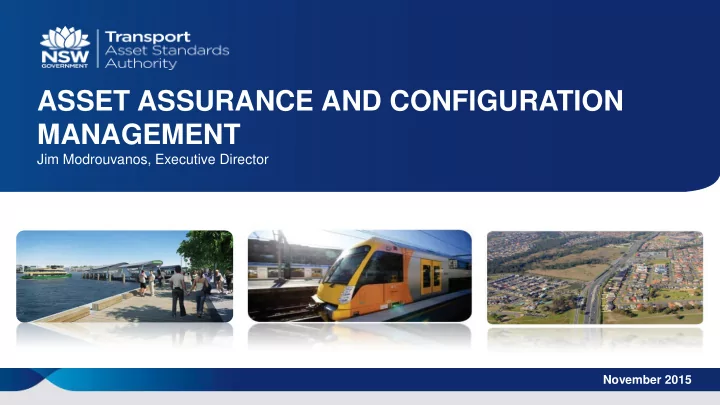 NSW GOVERNMENT

Transport
Asset Standards
Authority

ASSET ASSURANCE AND CONFIGURATION MANAGEMENT

Jim Modrouvanos, Executive Director

November 2015